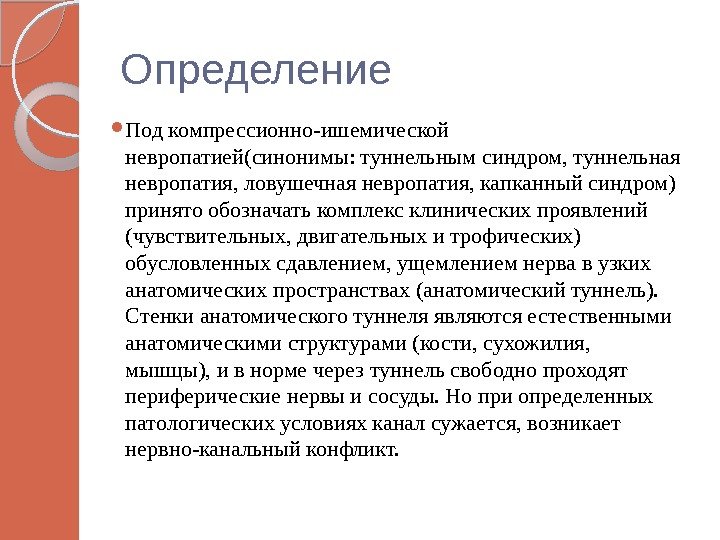 Определение

Под компрессионно-ишемической невропатией(синонимы: туннельным синдром, туннельная невропатия, ловушечная невропатия, капканный синдром) принято обозначать комплекс клинических проявлений (чувствительных, двигательных и трофических) обусловленных сдавлением, ущемлением нерва в узких анатомических пространствах (анатомический туннель). Стенки анатомического туннеля являются естественными анатомическими структурами (кости, сухожилия, мышцы), и в норме через туннель свободно проходят периферические нервы и сосуды. Но при определенных патологических условиях канал сужается, возникает нервно-канальный конфликт.